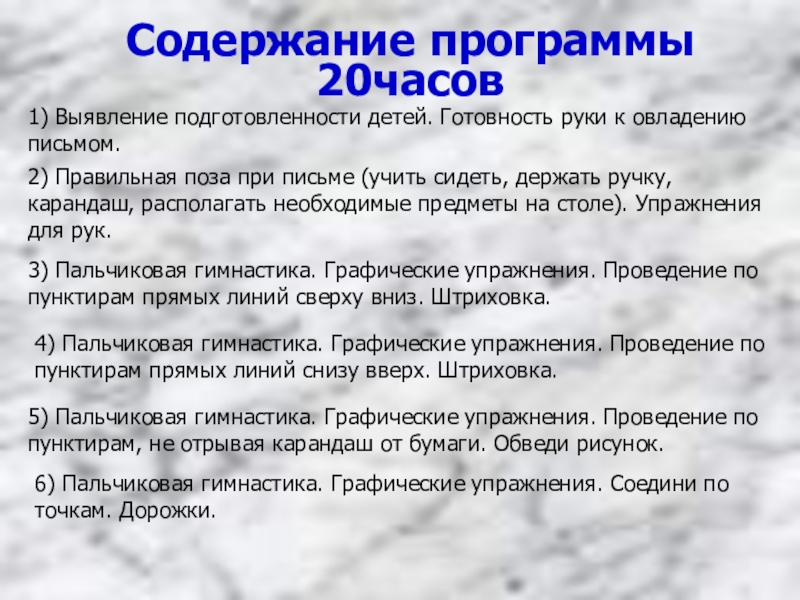 Содержание программы 20часов

1) Выявление подготовленности детей. Готовность руки к овладению письмом.

2) Правильная поза при письме (учить сидеть, держать ручку, карандаш, располагать необходимые предметы на столе). Упражнения для рук.

3) Пальчиковая гимнастика. Графические упражнения. Проведение по пунктирам прямых линий сверху вниз. Штриховка.

4) Пальчиковая гимнастика. Графические упражнения. Проведение по пунктирам прямых линий снизу вверх. Штриховка.

5) Пальчиковая гимнастика. Графические упражнения. Проведение по пунктирам, не отрывая карандаш от бумаги. Обведи рисунок.

6) Пальчиковая гимнастика. Графические упражнения. Соедини по точкам. Дорожки.